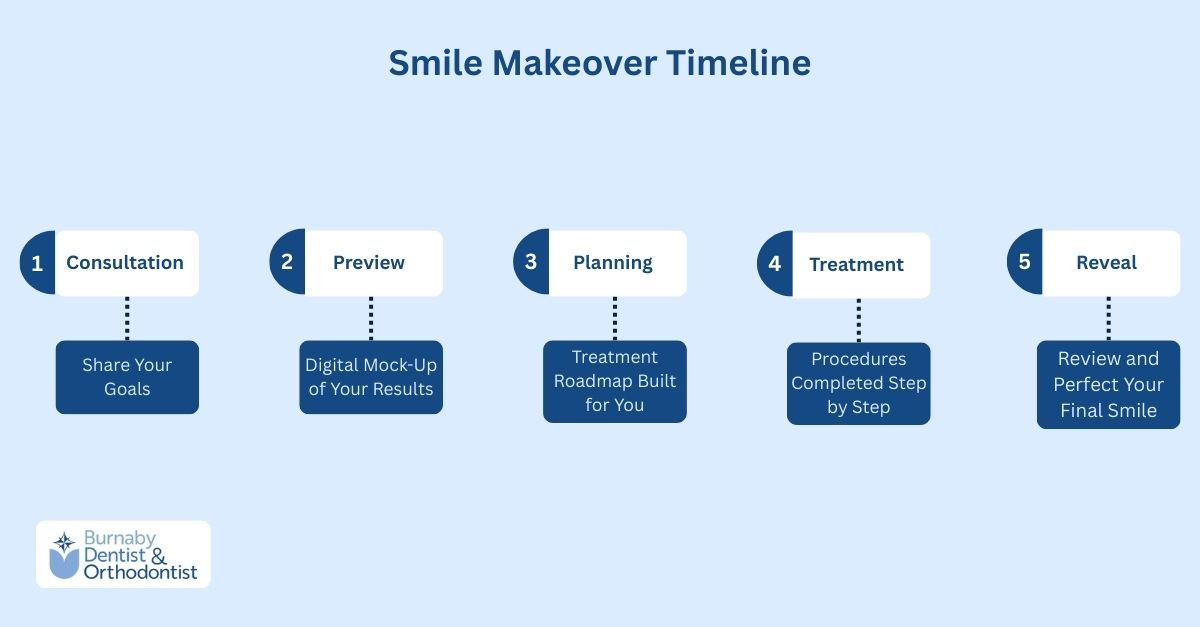 Smile Makeover Timeline

1 Consultation

Share Your Goals

2 Preview

Digital Mock-Up of Your Results

3 Planning

Treatment Roadmap Built for You

4 Treatment

Procedures Completed Step by Step

5 Reveal

Review and Perfect Your Final Smile

Burnaby Dentist & Orthodontist